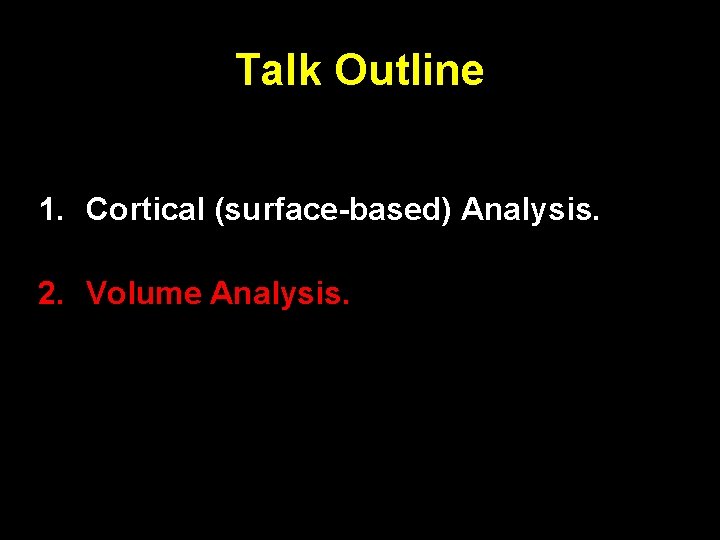 Talk Outline

1. Cortical (surface-based) Analysis.

2. Volume Analysis.